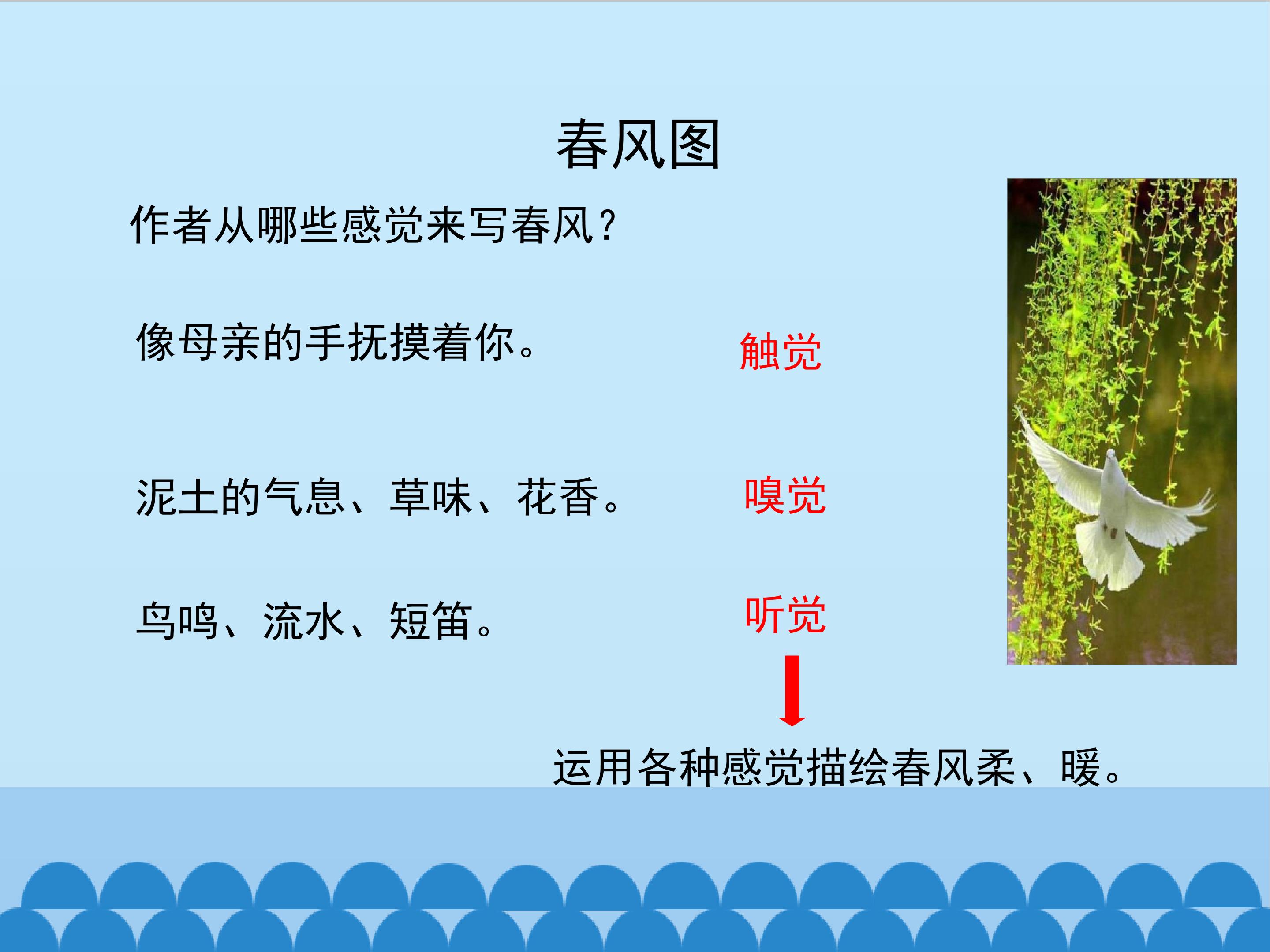 春风图

作者从哪些感觉来写春风？

像母亲的手抚摸着你。

触觉

泥土的气息、草味、花香。

嗅觉

鸟鸣、流水、短笛。

听觉

运用各种感觉描绘春风柔、暖。